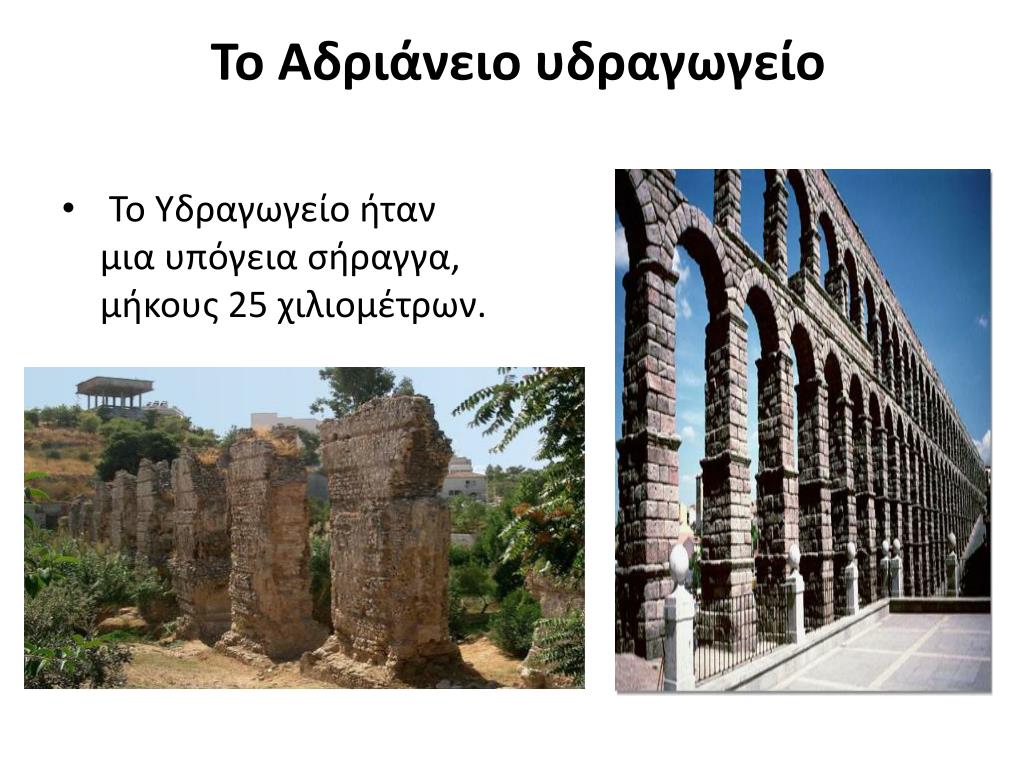 Το Αδριάνειο υδραγωγείο

• Το Υδραγωγείο ήταν μια υπόγεια σήραγγα, μήκους 25 χιλιομέτρων.